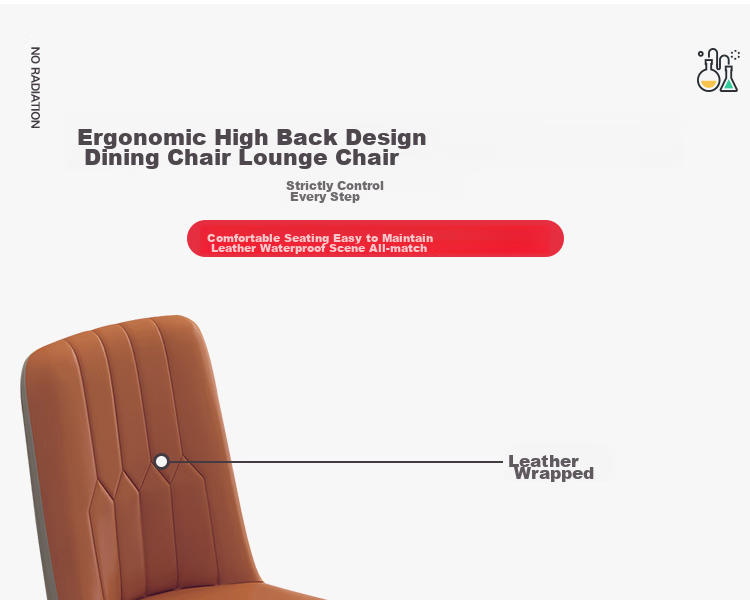 NO RADIATION

Ergonomic High Back Design
Dining Chair Lounge Chair

Strictly Control
Every Step

Comfortable Seating Easy to Maintain
Leather Waterproof Scene All-match

Leather
Wrapped